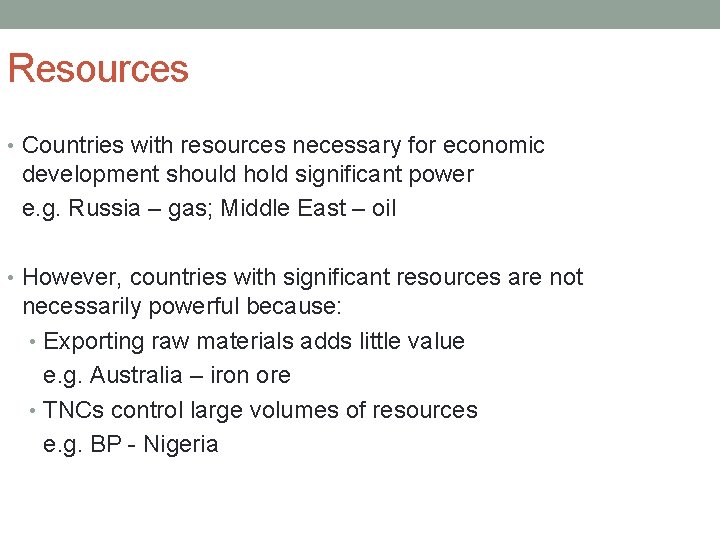 Resources

• Countries with resources necessary for economic development should hold significant power
e.g. Russia – gas; Middle East – oil

• However, countries with significant resources are not necessarily powerful because:
• Exporting raw materials adds little value
e.g. Australia – iron ore
• TNCs control large volumes of resources
e.g. BP - Nigeria